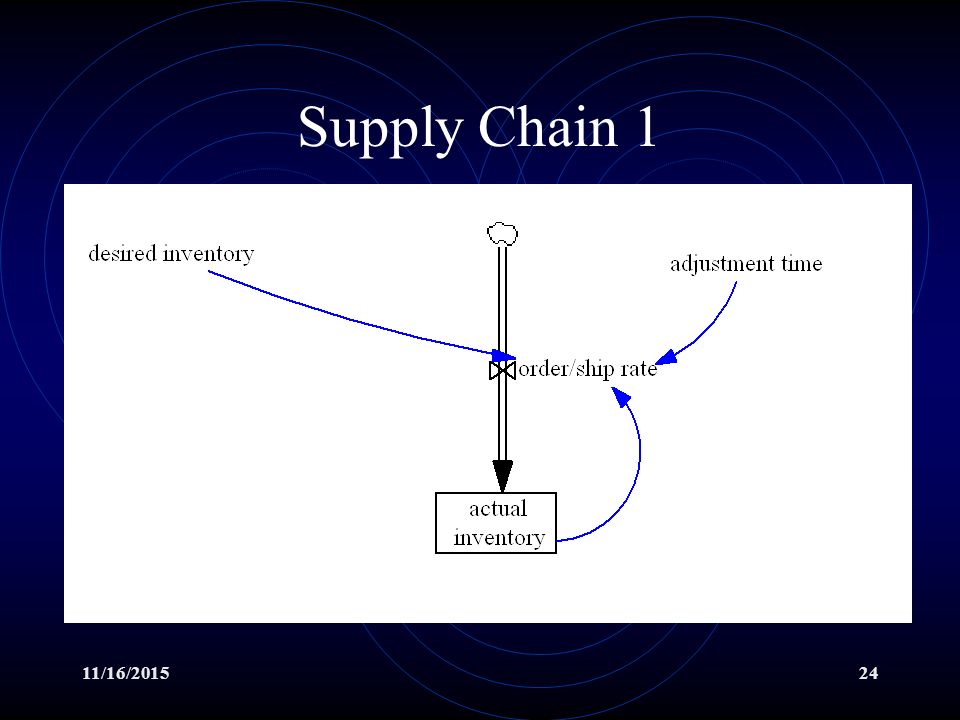 Supply Chain 1

desired inventory

adjustment time

order/ship rate

actual inventory

11/16/2015

24